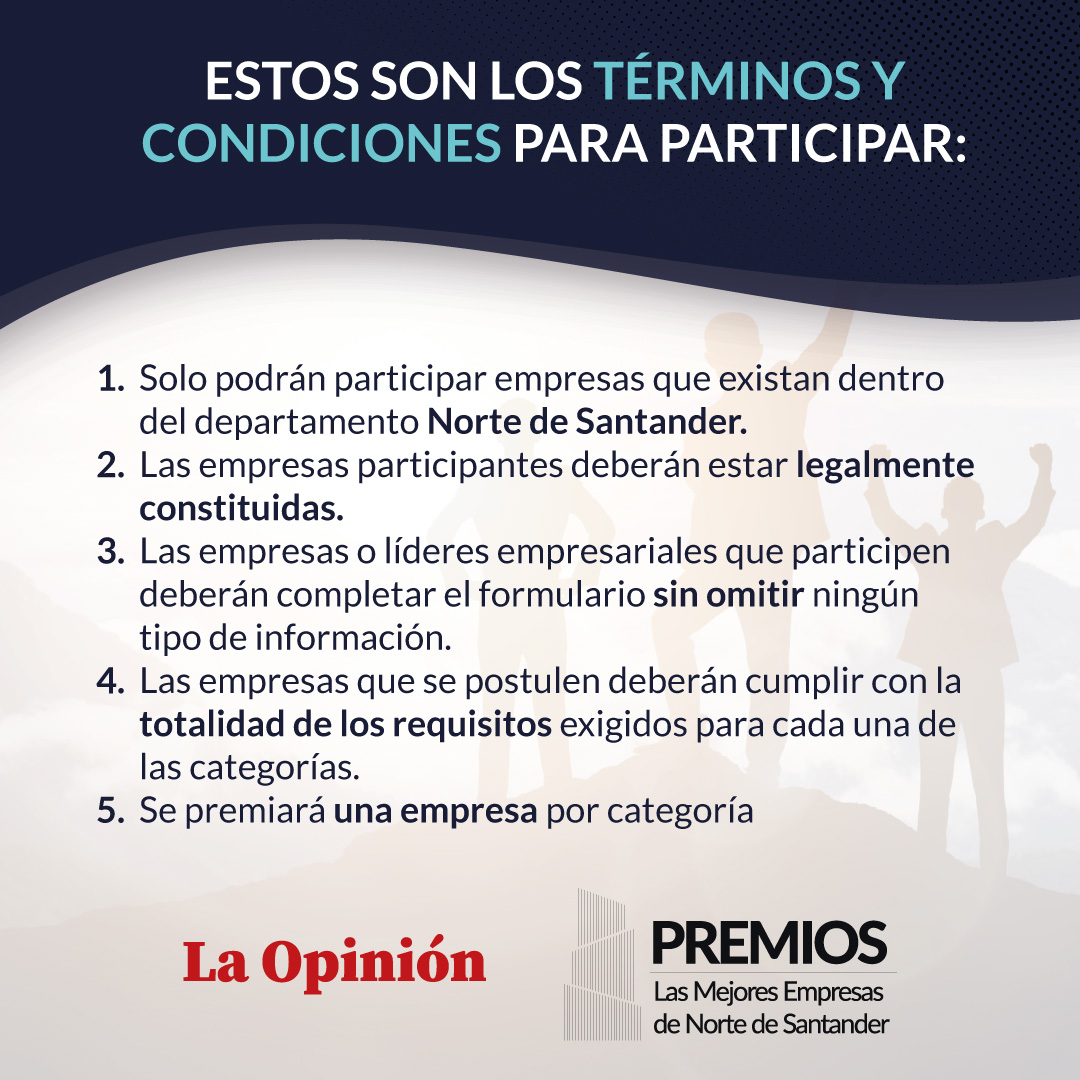 ESTOS SON LOS TÉRMINOS Y CONDICIONES PARA PARTICIPAR:

1. Solo podrán participar empresas que existan dentro del departamento Norte de Santander.
2. Las empresas participantes deberán estar legalmente constituidas.
3. Las empresas o líderes empresariales que participen deberán completar el formulario sin omitir ningún tipo de información.
4. Las empresas que se postulen deberán cumplir con la totalidad de los requisitos exigidos para cada una de las categorías.
5. Se premiará una empresa por categoría

La Opinión

PREMIOS
Las Mejores Empresas de Norte de Santander